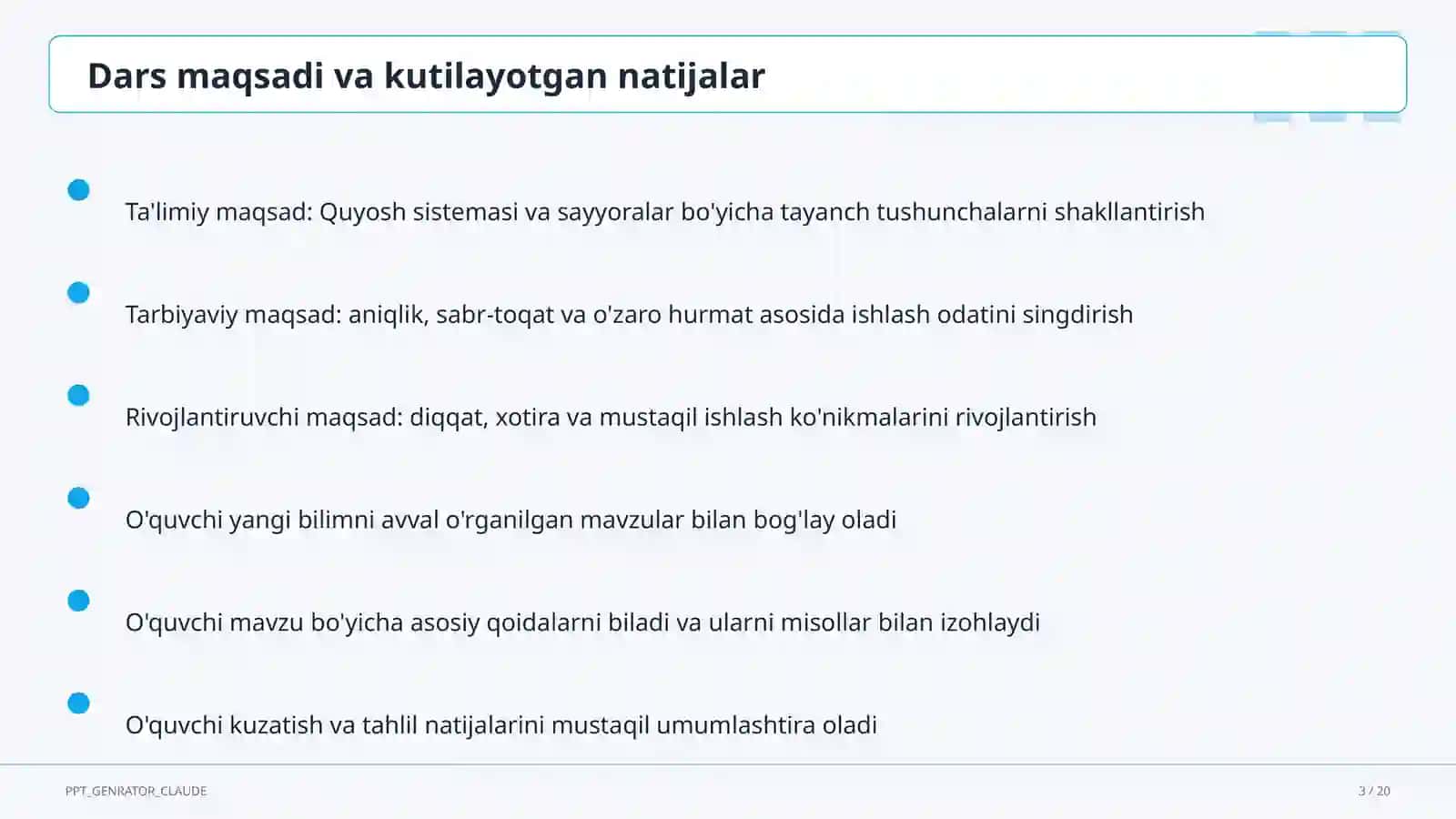 Dars maqsadi va kutilayotgan natijalar

Ta'limiy maqsad: Quyosh sistemasi va sayyoralar bo'yicha tayanch tushunchalarni shakllantirish

Tarbiyaviy maqsad: aniqlik, sabr-toqat va o'zaro hurmat asosida ishlash odatini singdirish

Rivojlantiruvchi maqsad: diqqat, xotira va mustaqil ishlash ko'nikmalarini rivojlantirish

O'quvchi yangi bilimni avval o'rganilgan mavzular bilan bog'lay oladi

O'quvchi mavzu bo'yicha asosiy qoidalarni biladi va ularni misollar bilan izohlaydi

O'quvchi kuzatish va tahlil natijalarini mustaqil umumlashtira oladi

PPT_GENRATOR_CLAUDE

3 / 20